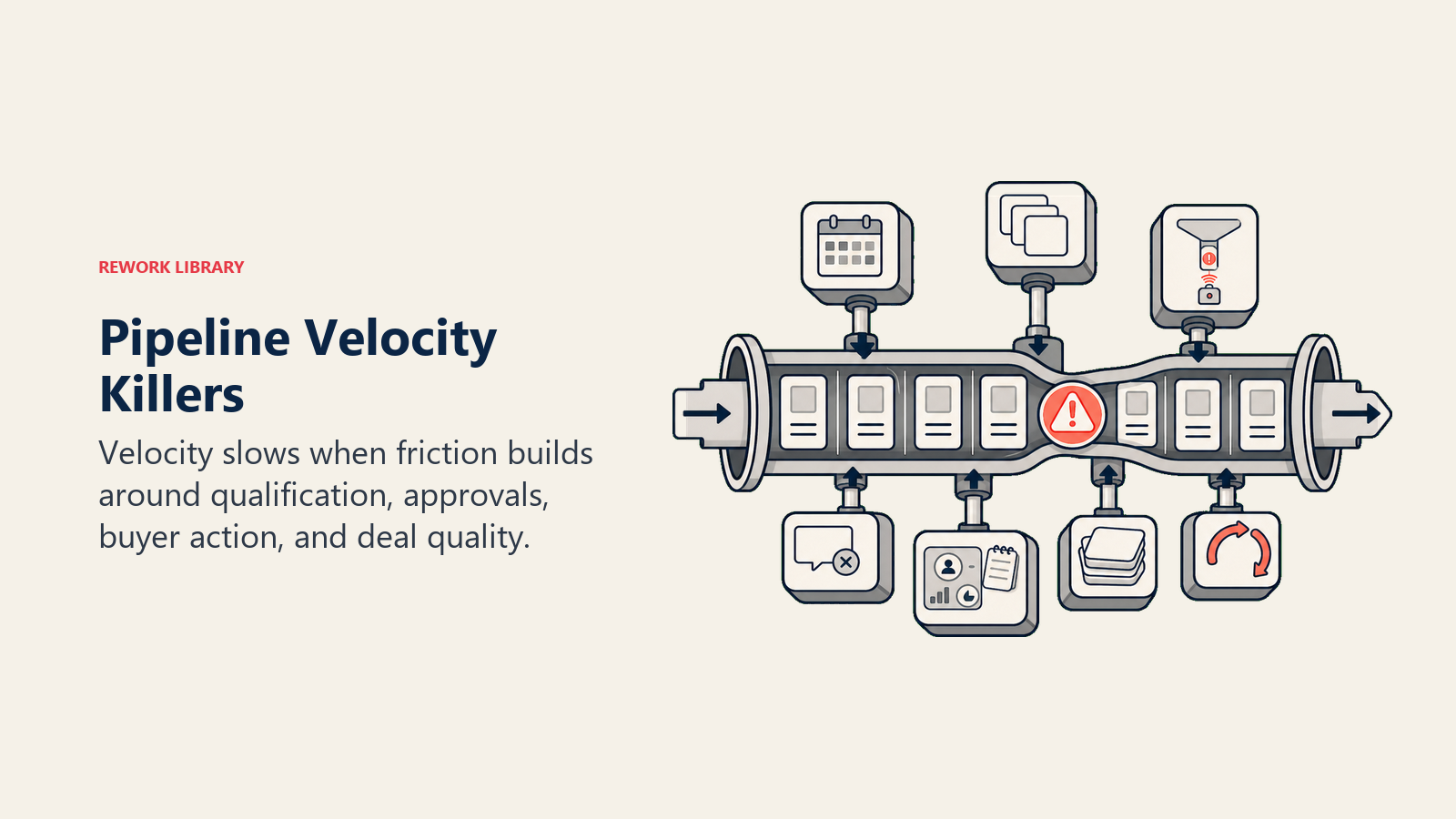 REWORK LIBRARY

Pipeline Velocity Killers

Velocity slows when friction builds around qualification, approvals, buyer action, and deal quality.